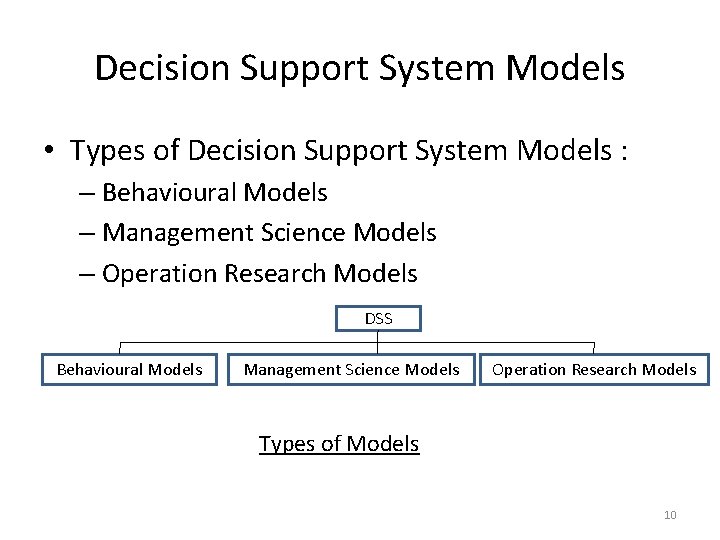 Decision Support System Models

• Types of Decision Support System Models :
– Behavioural Models
– Management Science Models
– Operation Research Models

DSS

Behavioural Models

Management Science Models

Operation Research Models

Types of Models

10